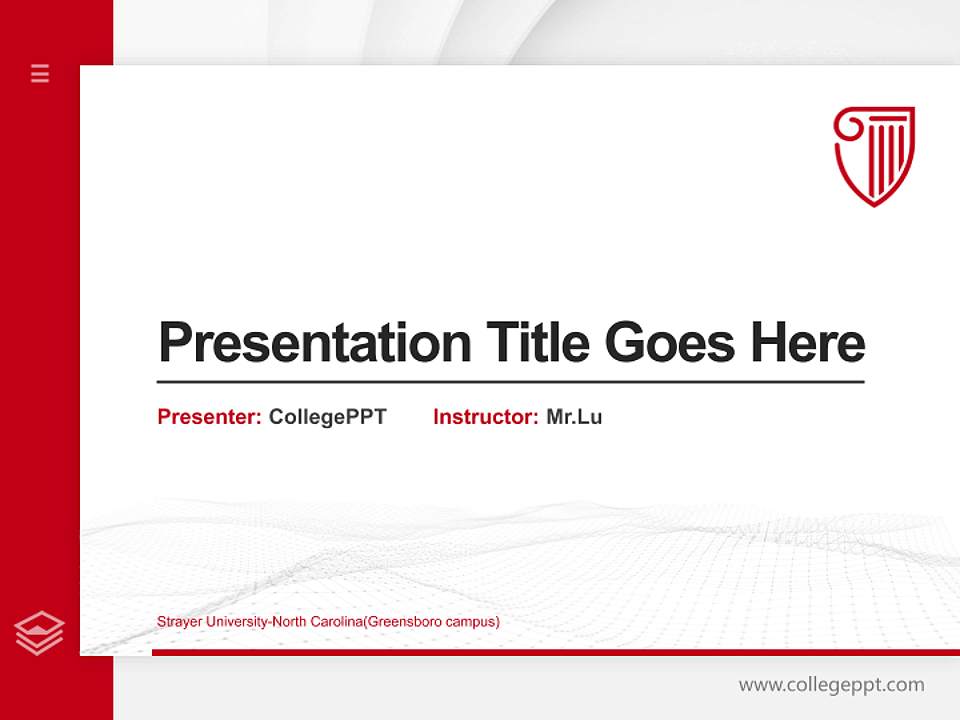 Presentation Title Goes Here

Presenter: CollegePPT Instructor: Mr.Lu

Strayer University-North Carolina(Greensboro campus)

www.collegeppt.com